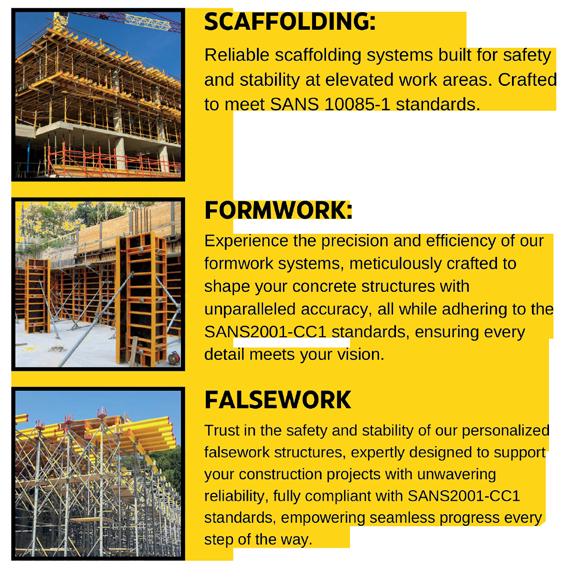 SCAFFOLDING:

Reliable scaffolding systems built for safety and stability at elevated work areas. Crafted to meet SANS 10085-1 standards.

FORMWORK:

Experience the precision and efficiency of our formwork systems, meticulously crafted to shape your concrete structures with unparalleled accuracy, all while adhering to the SANS2001-CC1 standards, ensuring every detail meets your vision.

FALSEWORK

Trust in the safety and stability of our personalized falsework structures, expertly designed to support your construction projects with unwavering reliability, fully compliant with SANS2001-CC1 standards, empowering seamless progress every step of the way.